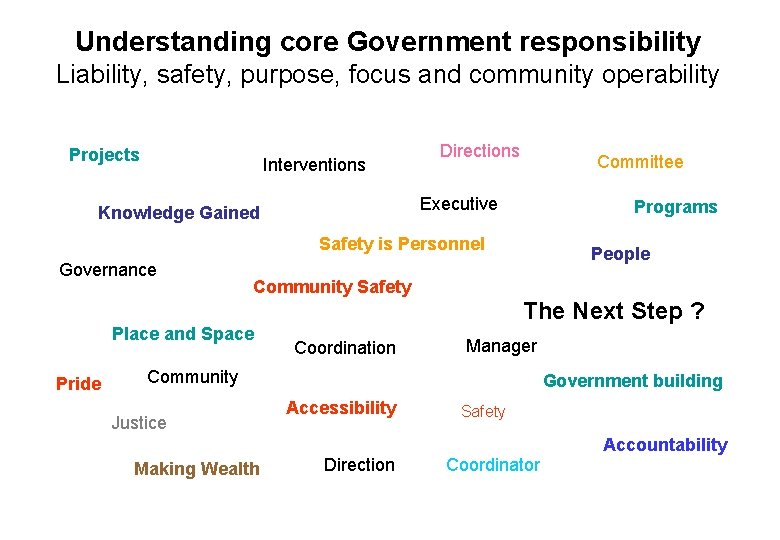 Understanding core Government responsibility
Liability, safety, purpose, focus and community operability

Projects
Interventions
Directions
Committee
Knowledge Gained
Executive
Programs
Safety is Personnel
People
Governance
Community Safety
The Next Step ?
Place and Space
Coordination
Manager
Pride
Community
Government building
Accessibility
Safety
Justice
Accountability
Making Wealth
Direction
Coordinator